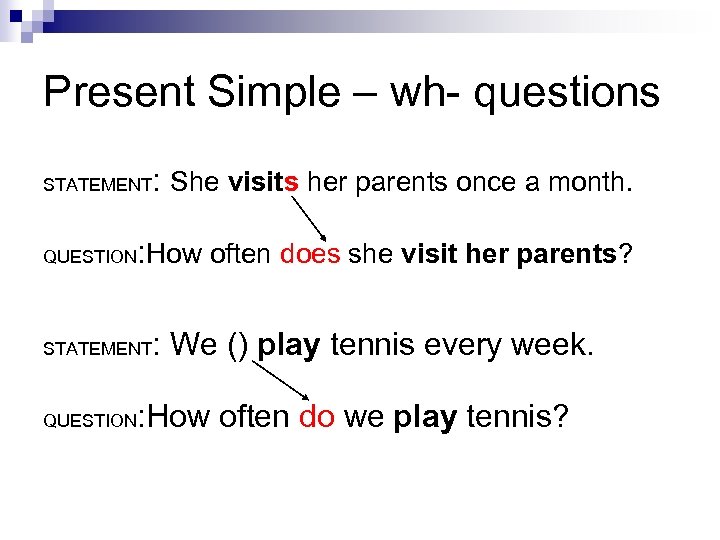 Present Simple – wh- questions

STATEMENT: She visits her parents once a month.

QUESTION:How often does she visit her parents?

STATEMENT: We () play tennis every week.

QUESTION:How often do we play tennis?